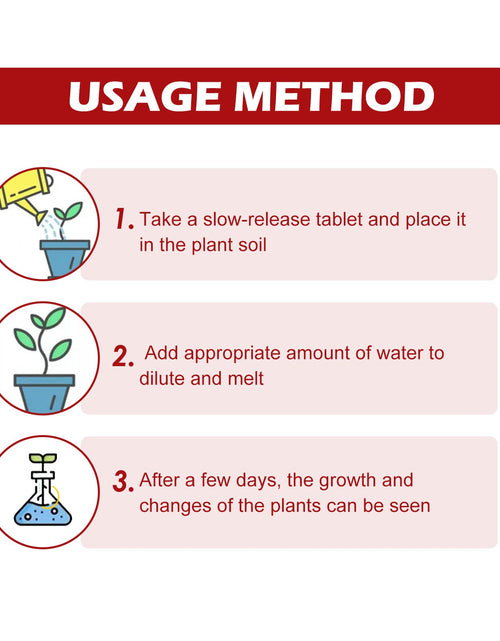 USAGE METHOD

1. Take a slow-release tablet and place it in the plant soil

2. Add appropriate amount of water to dilute and melt

3. After a few days, the growth and changes of the plants can be seen